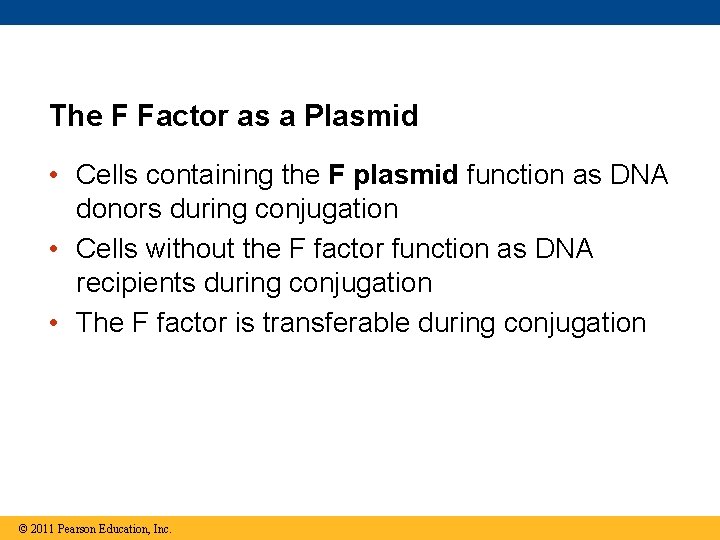 The F Factor as a Plasmid

• Cells containing the F plasmid function as DNA donors during conjugation
• Cells without the F factor function as DNA recipients during conjugation
• The F factor is transferable during conjugation

© 2011 Pearson Education, Inc.